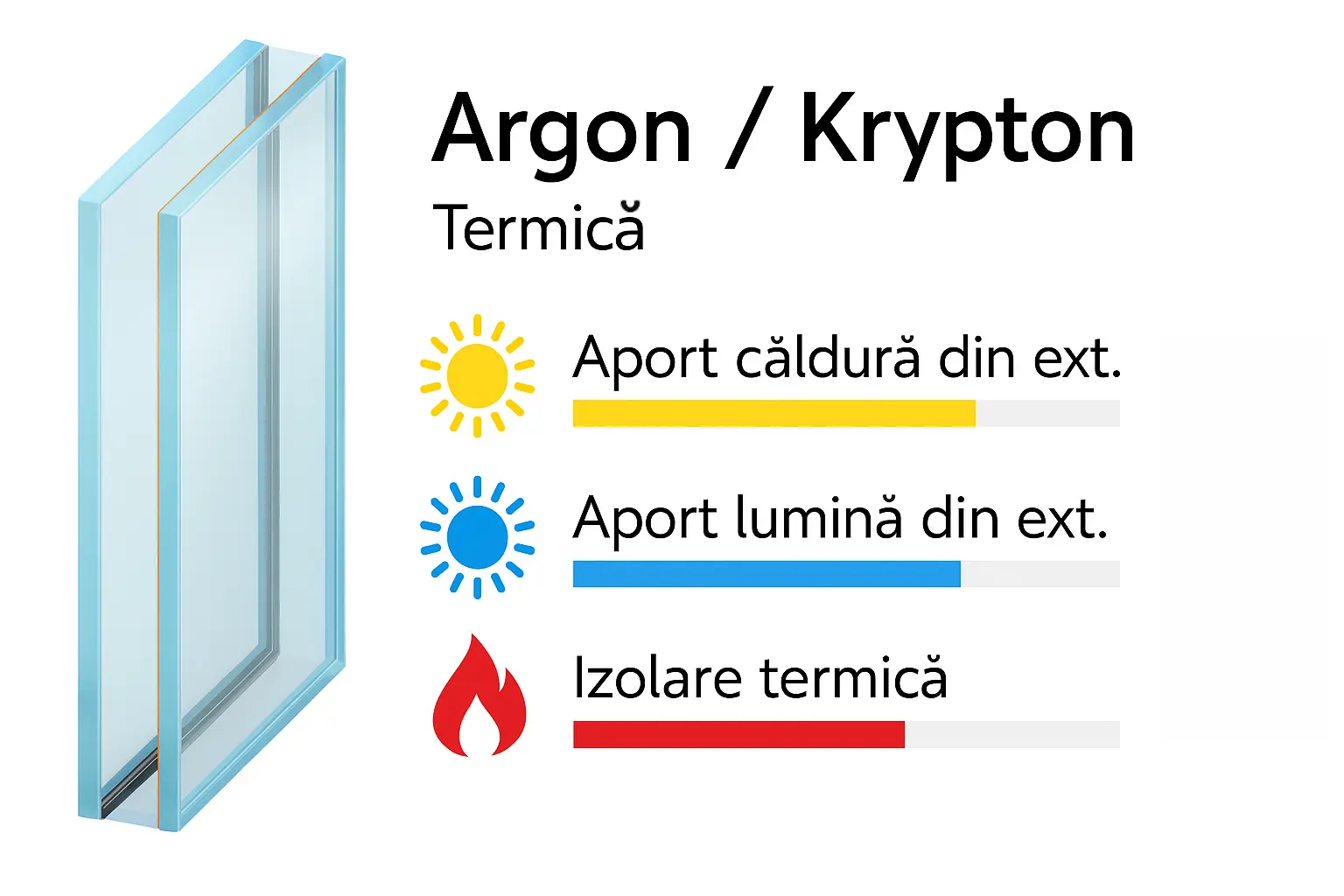 Argon / Krypton
Termică

Aport căldură din ext.

Aport lumină din ext.

Izolare termică